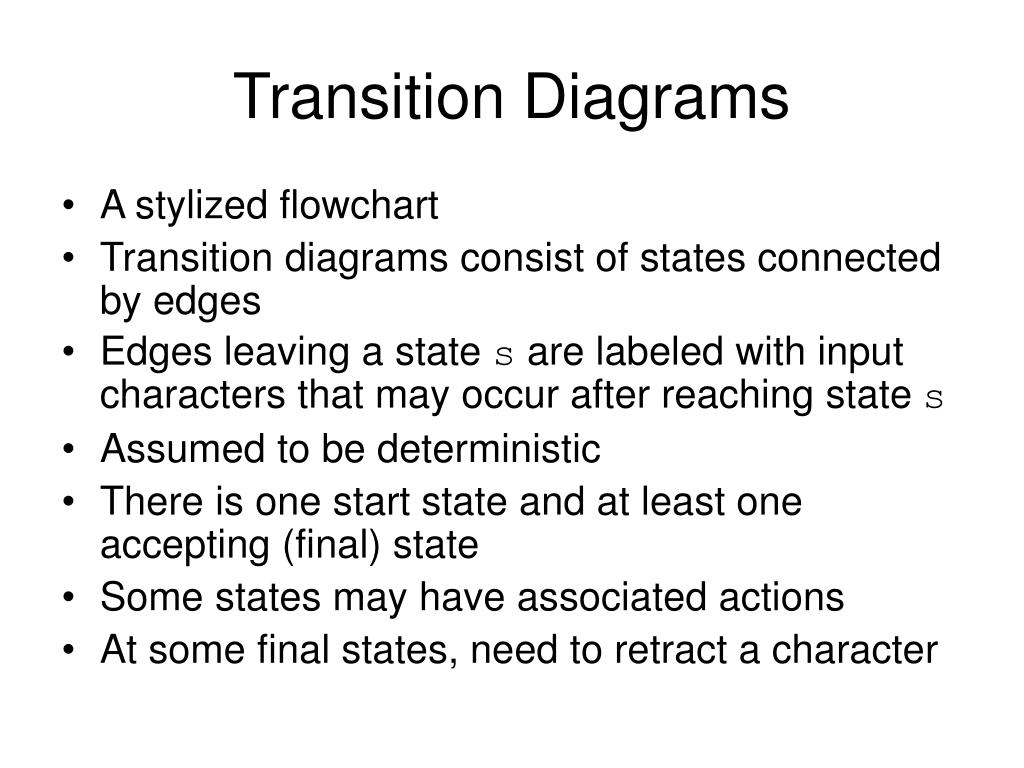 Transition Diagrams

• A stylized flowchart
• Transition diagrams consist of states connected by edges
• Edges leaving a state s are labeled with input characters that may occur after reaching state s
• Assumed to be deterministic
• There is one start state and at least one accepting (final) state
• Some states may have associated actions
• At some final states, need to retract a character